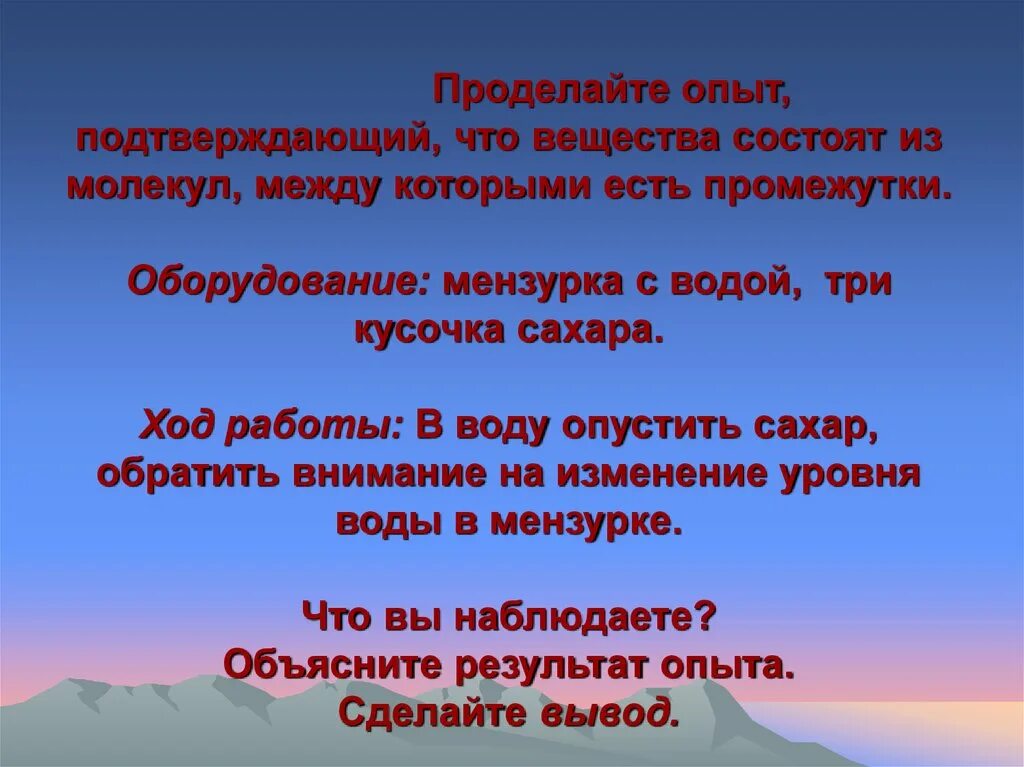 Проделайте опыт, подтверждающий, что вещества состоят из молекул, между которыми есть промежутки.

Оборудование: мензурка с водой, три кусочка сахара.

Ход работы: В воду опустить сахар, обратить внимание на изменение уровня воды в мензурке.

Что вы наблюдаете?
Объясните результат опыта.
Сделайте вывод.